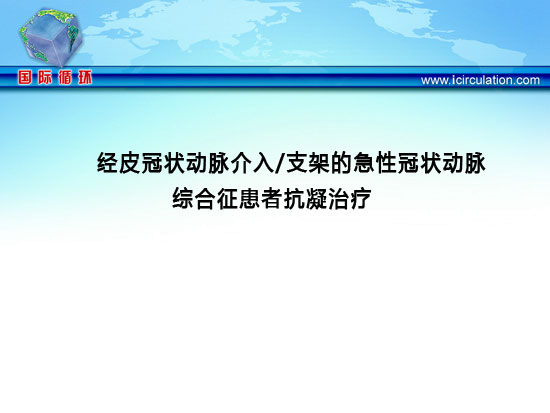 国际循环

www.icirculation.com

经皮冠状动脉介入/支架的急性冠状动脉综合征患者抗凝治疗